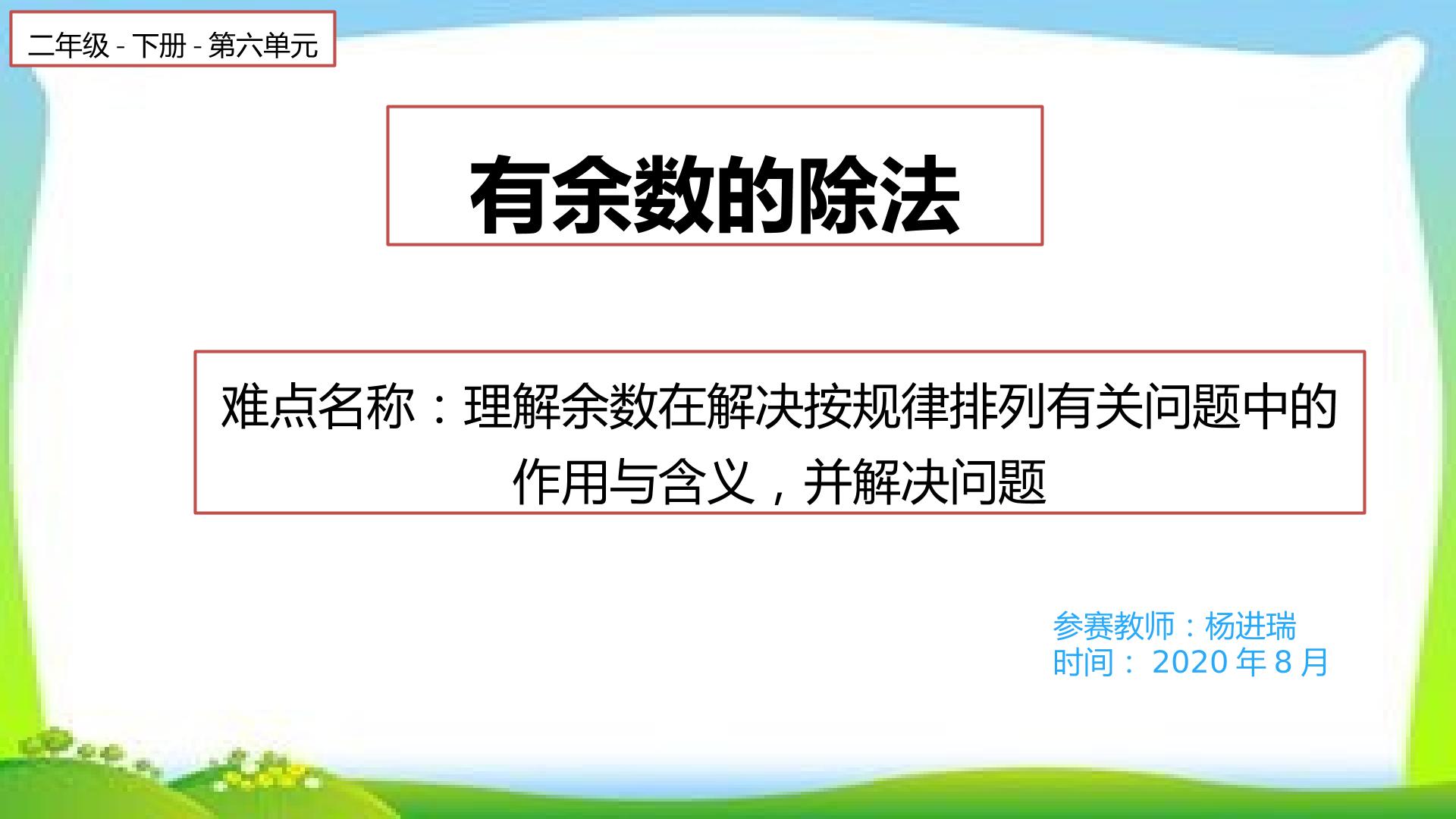 二年级 - 下册 - 第六单元

有余数的除法

难点名称：理解余数在解决按规律排列有关问题中的作用与含义，并解决问题

参赛教师：杨进瑞
时间： 2020 年 8 月